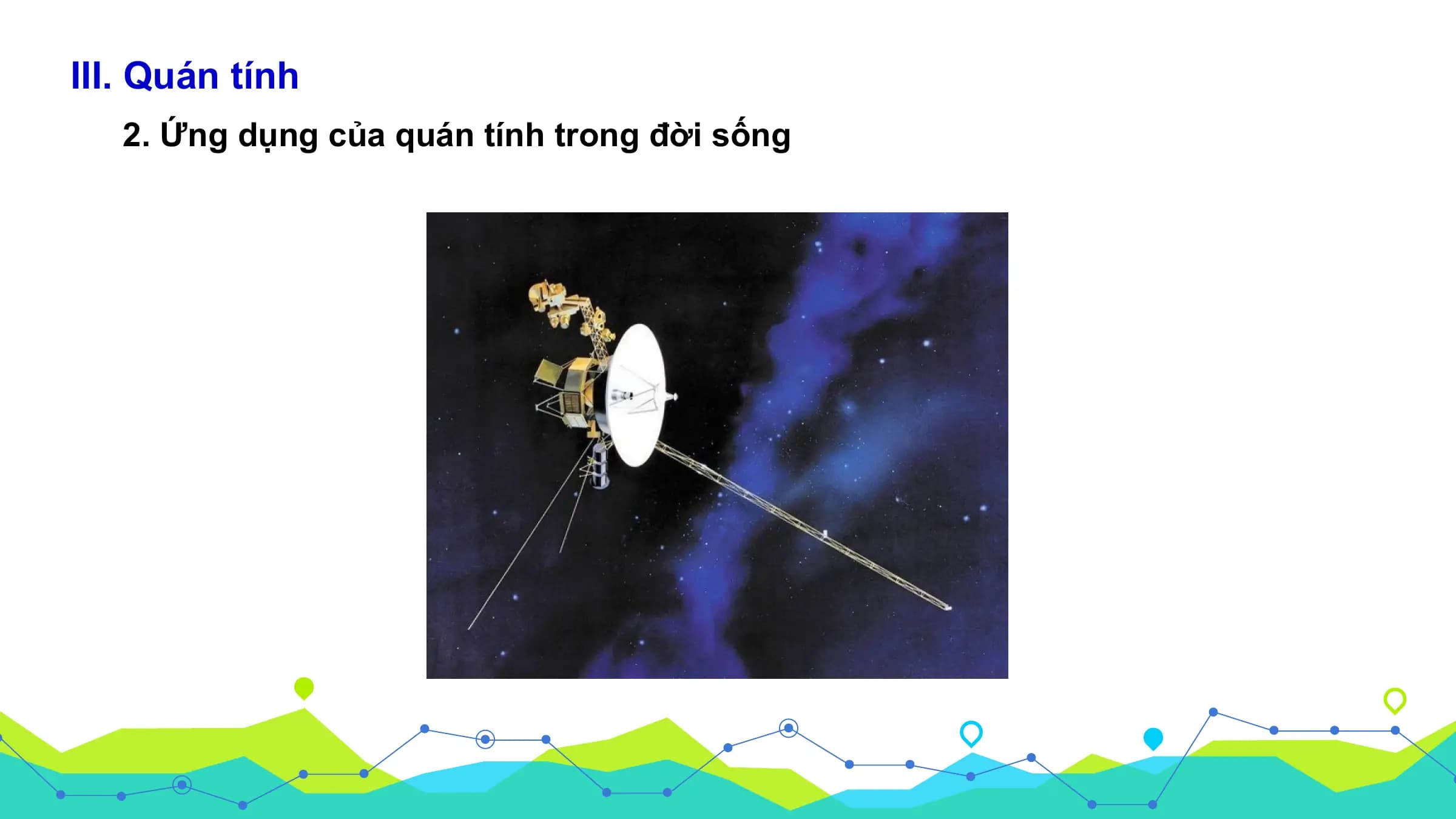 III. Quán tính

2. Ứng dụng của quán tính trong đời sống